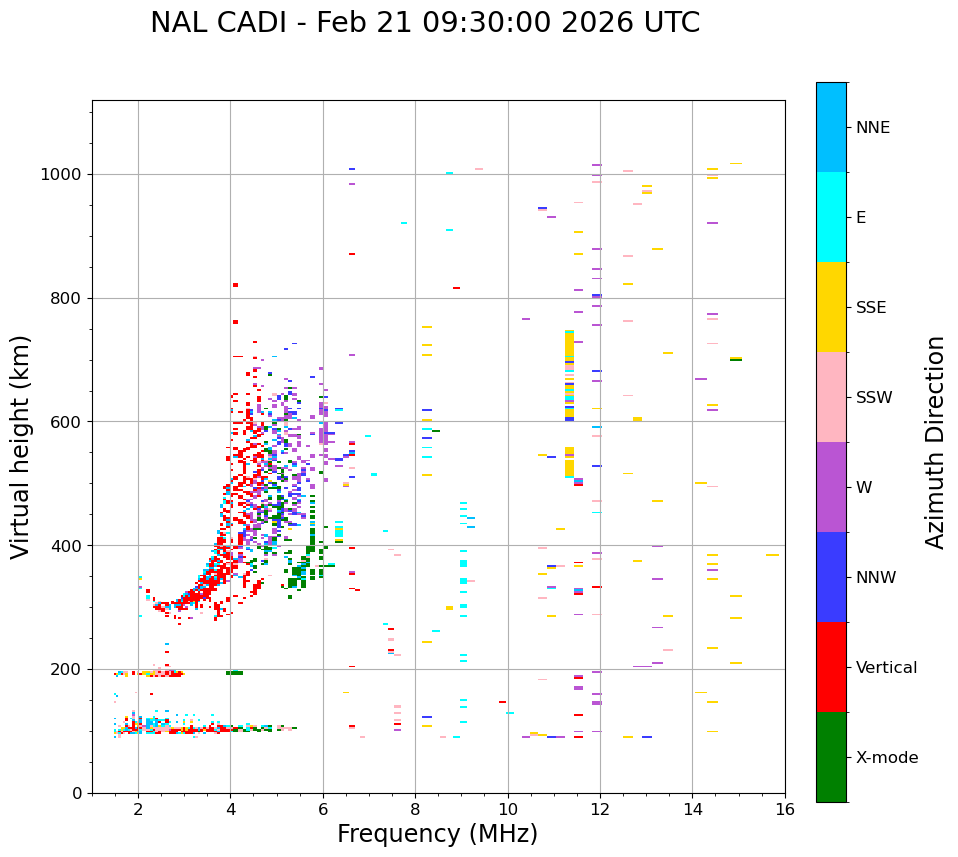 NAL CADI - Feb 21 09:30:00 2026 UTC

Virtual height (km)

1000
800
600
400
200
0

2
4
6
8
10
12
14
16

Frequency (MHz)

NNE
E
SSE
SSW
W
NNW
Vertical
X-mode

Azimuth Direction